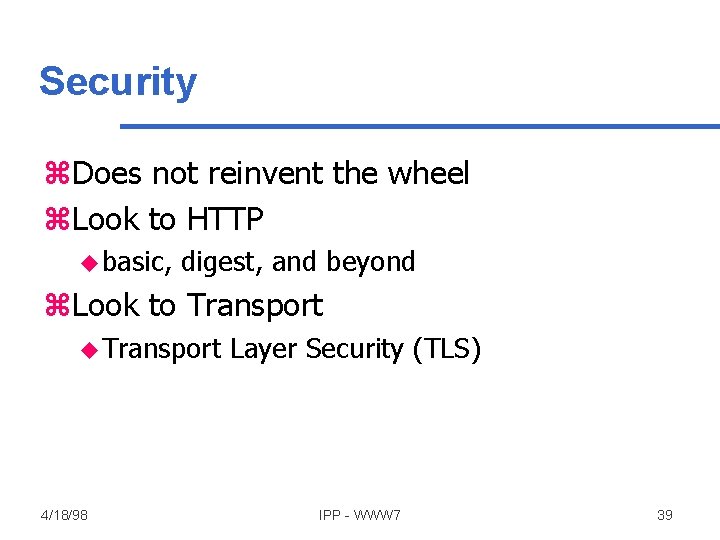 Security

⌘Does not reinvent the wheel
⌘Look to HTTP
◆basic, digest, and beyond
⌘Look to Transport
◆Transport Layer Security (TLS)

4/18/98 IPP - WWW7 39